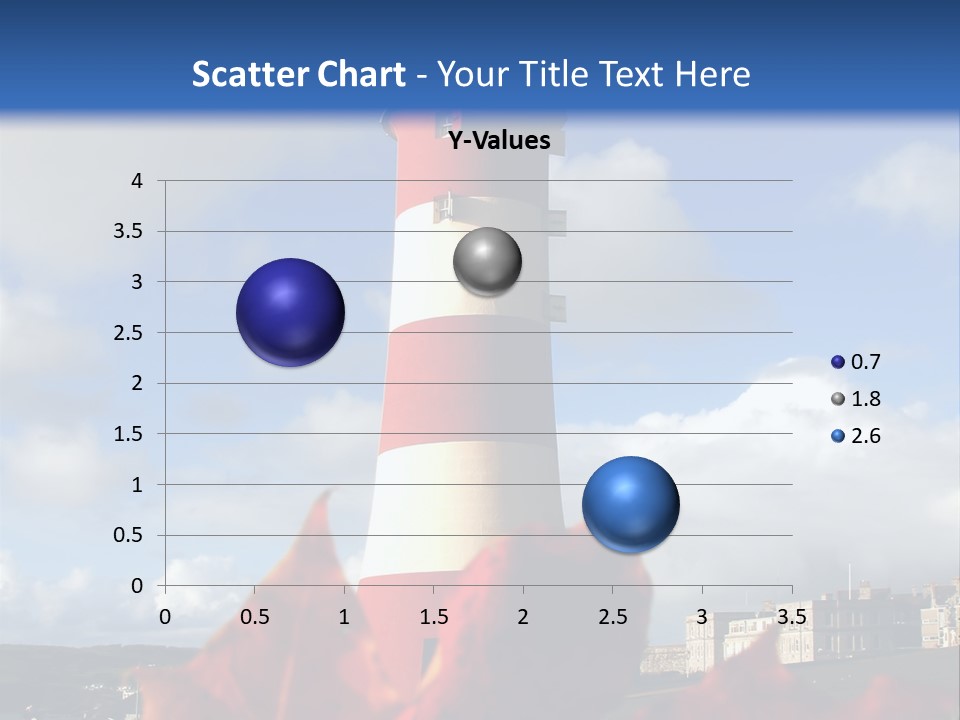 Scatter Chart - Your Title Text Here

Y-Values

4
3.5
3
2.5
2
1.5
1
0.5
0

0 0.5 1 1.5 2 2.5 3 3.5

0.7
1.8
2.6